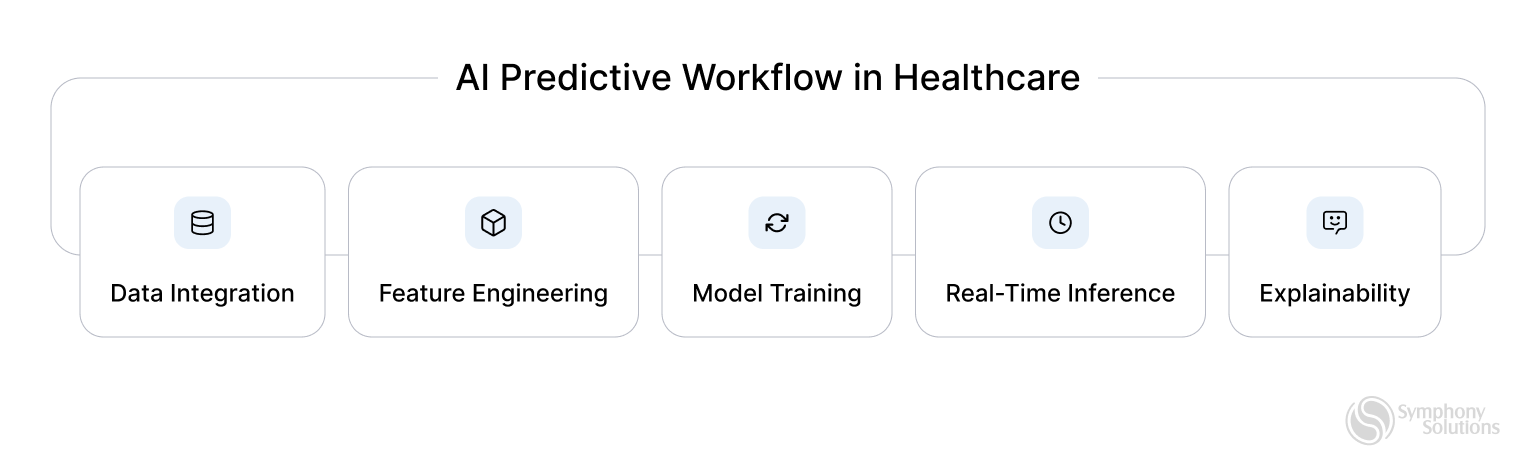 AI Predictive Workflow in Healthcare

Data Integration

Feature Engineering

Model Training

Real-Time Inference

Explainability

Symphony Solutions